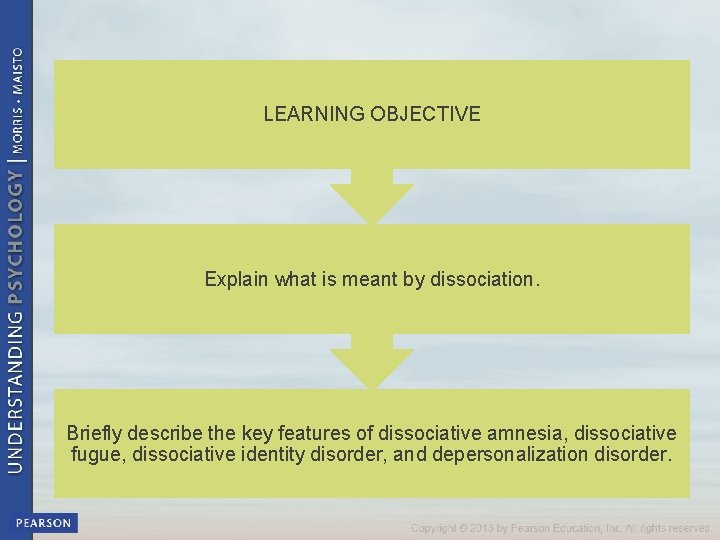 UNDERSTANDING PSYCHOLOGY | MORRIS • MAISTO

LEARNING OBJECTIVE

Explain what is meant by dissociation.

Briefly describe the key features of dissociative amnesia, dissociative fugue, dissociative identity disorder, and depersonalization disorder.

PEARSON

Copyright © 2013 by Pearson Education, Inc. All rights reserved.